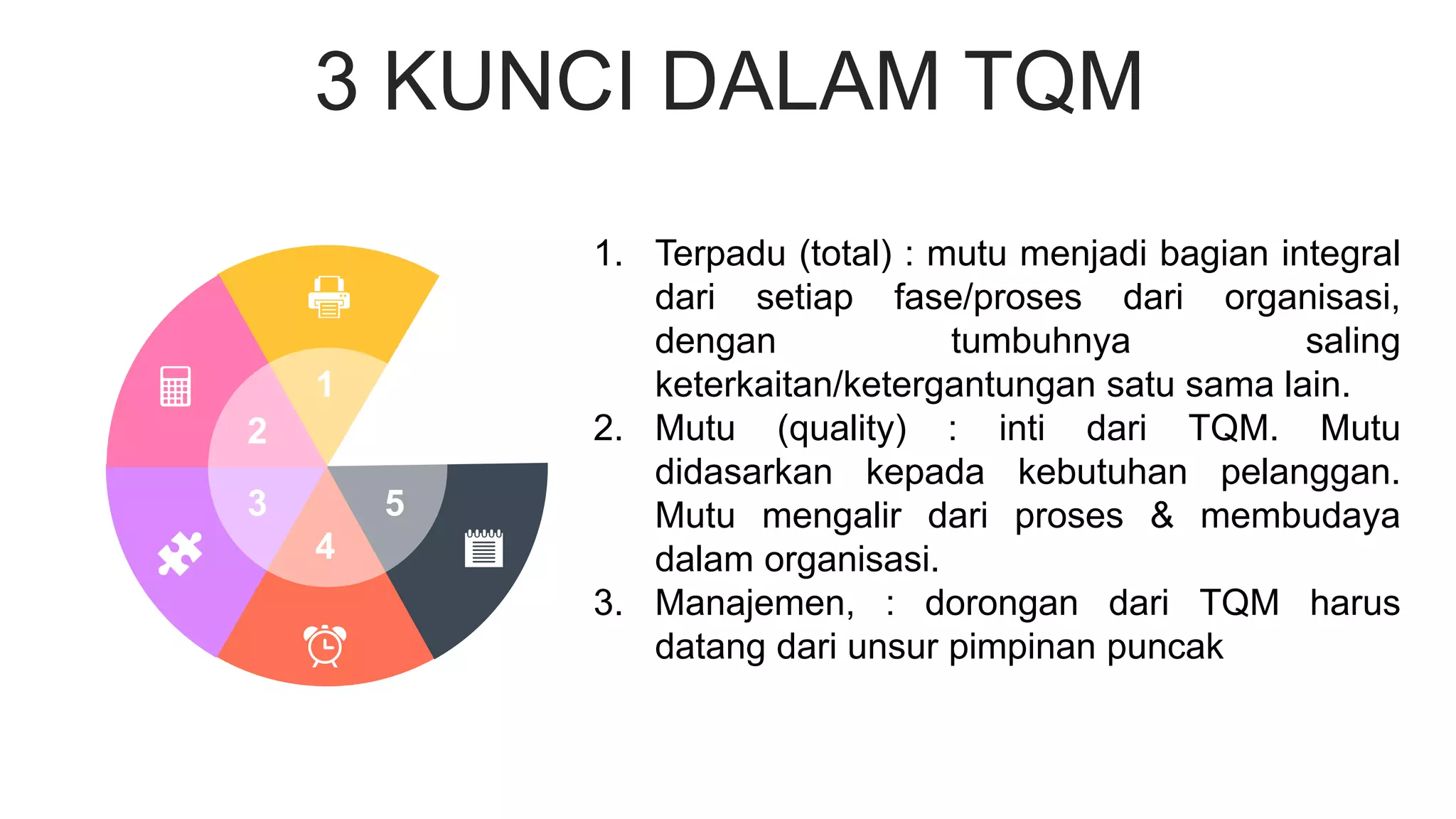 3 KUNCI DALAM TQM

1
2
3
4
5

1. Terpadu (total) : mutu menjadi bagian integral dari setiap fase/proses dari organisasi, dengan tumbuhnya saling keterkaitan/ketergantungan satu sama lain.
2. Mutu (quality) : inti dari TQM. Mutu didasarkan kepada kebutuhan pelanggan. Mutu mengalir dari proses & membudaya dalam organisasi.
3. Manajemen, : dorongan dari TQM harus datang dari unsur pimpinan puncak